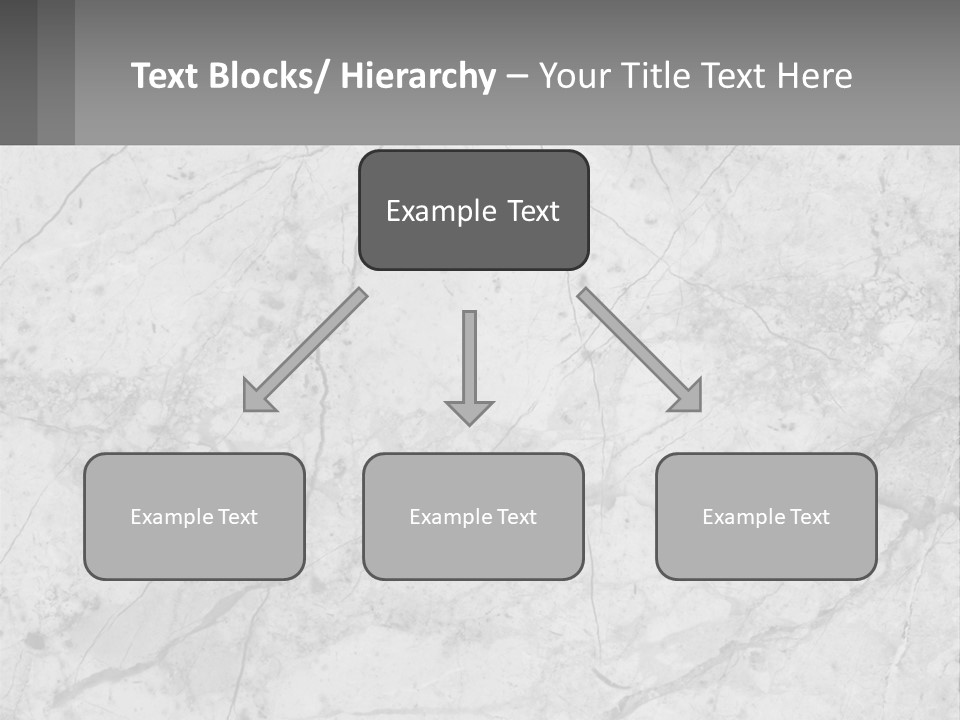 Text Blocks/ Hierarchy – Your Title Text Here

Example Text

Example Text

Example Text

Example Text